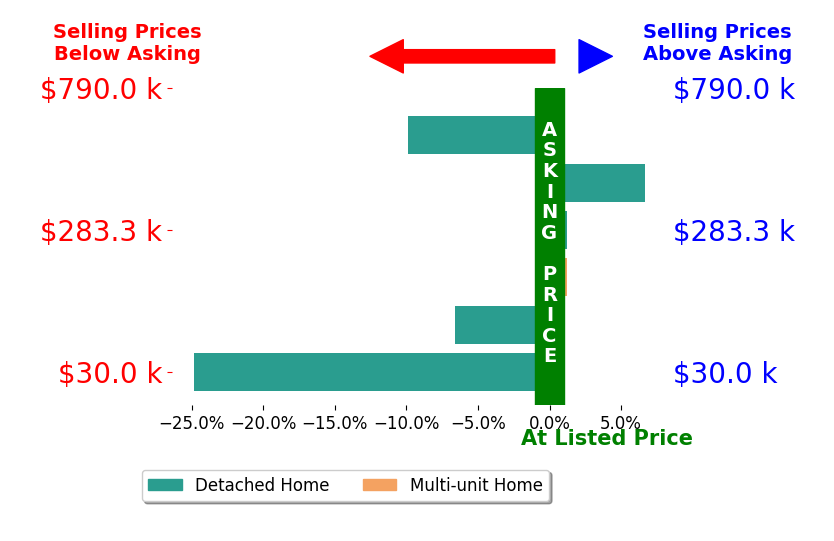 Selling Prices Below Asking

Selling Prices Above Asking

$790.0 k
$283.3 k
$30.0 k

$790.0 k
$283.3 k
$30.0 k

ASKING PRICE

−25.0% −20.0% −15.0% −10.0% −5.0% 0.0% 5.0%

At Listed Price

Detached Home
Multi-unit Home